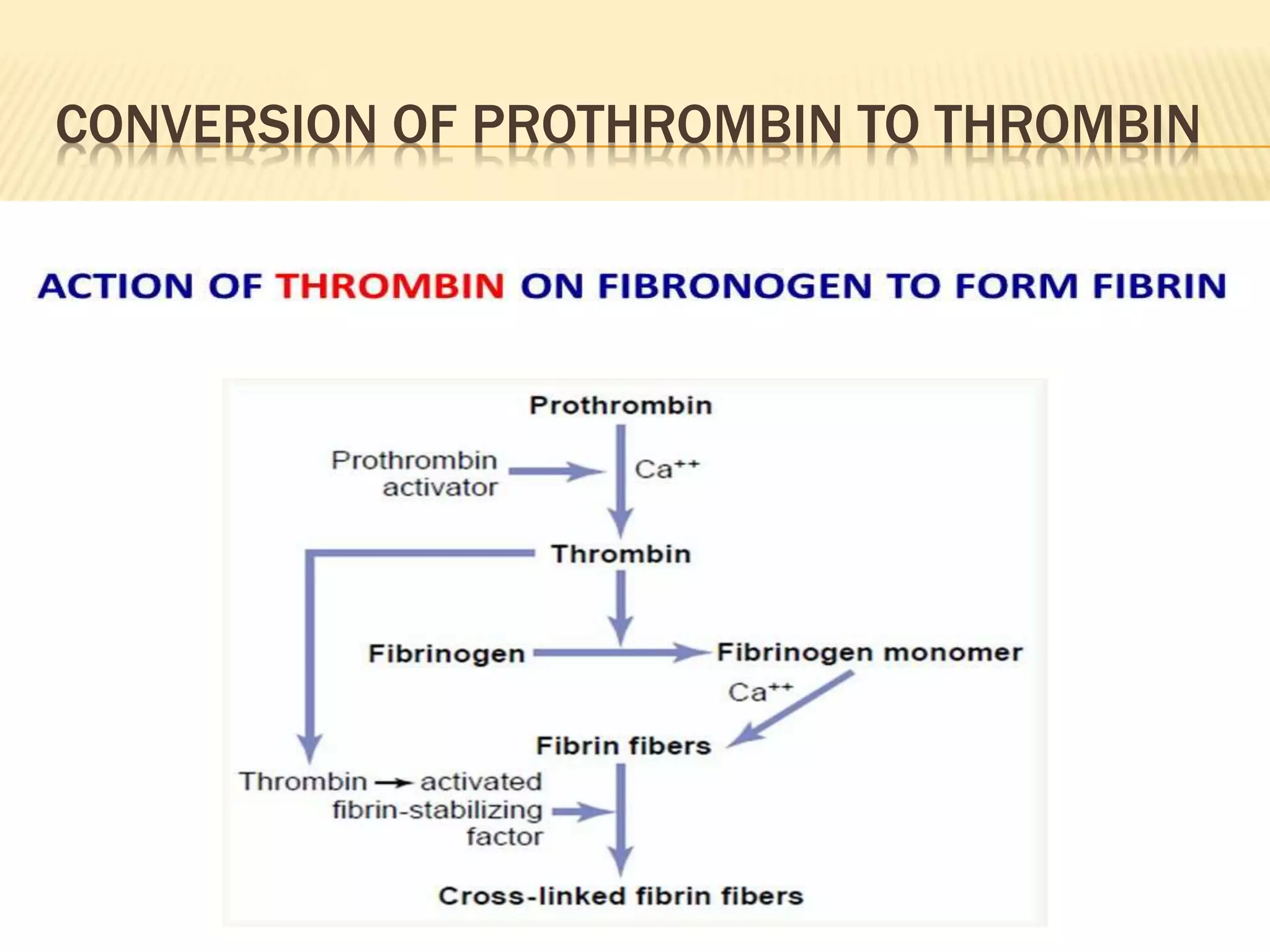 CONVERSION OF PROTHROMBIN TO THROMBIN

ACTION OF THROMBIN ON FIBRONOGEN TO FORM FIBRIN

Prothrombin

Prothrombin activator

$Ca^{++}$

Thrombin

Fibrinogen

Fibrinogen monomer

$Ca^{++}$

Fibrin fibers

Thrombin → activated fibrin-stabilizing factor

Cross-linked fibrin fibers